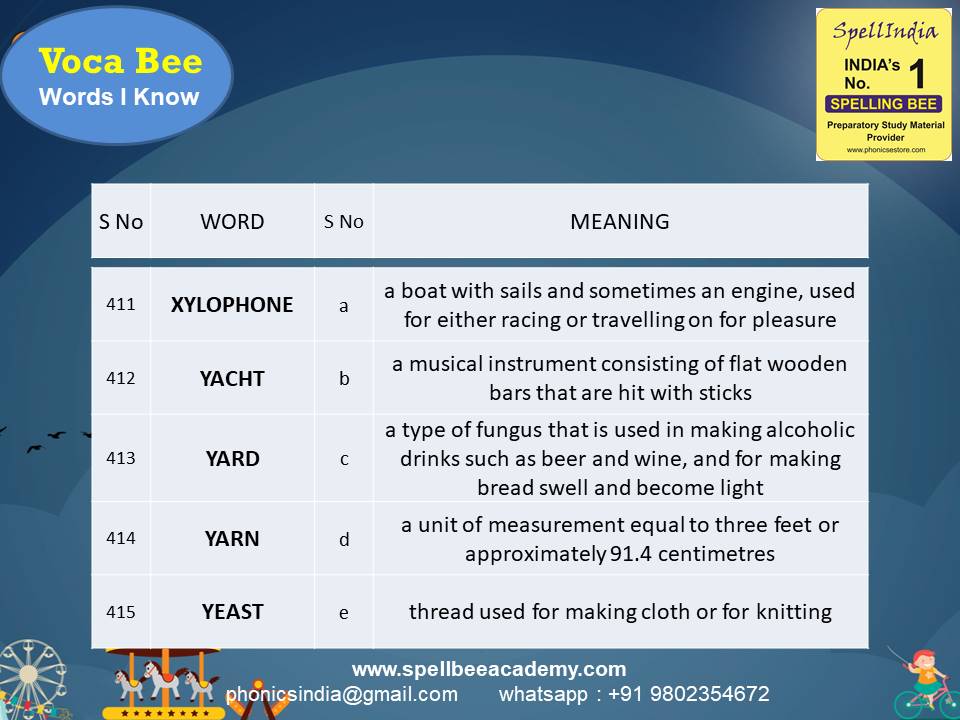 Voca Bee
Words I Know

SpellIndia
INDIA's No. 1
SPELLING BEE
Preparatory Study Material Provider
www.phonicsestore.com

| S No | WORD | S No | MEANING |
|---|---|---|---|
| 411 | XYLOPHONE | a | a boat with sails and sometimes an engine, used for either racing or travelling on for pleasure |
| 412 | YACHT | b | a musical instrument consisting of flat wooden bars that are hit with sticks |
| 413 | YARD | c | a type of fungus that is used in making alcoholic drinks such as beer and wine, and for making bread swell and become light |
| 414 | YARN | d | a unit of measurement equal to three feet or approximately 91.4 centimetres |
| 415 | YEAST | e | thread used for making cloth or for knitting |

www.spellbeeacademy.com
phonicsindia@gmail.com whatsapp : +91 9802354672